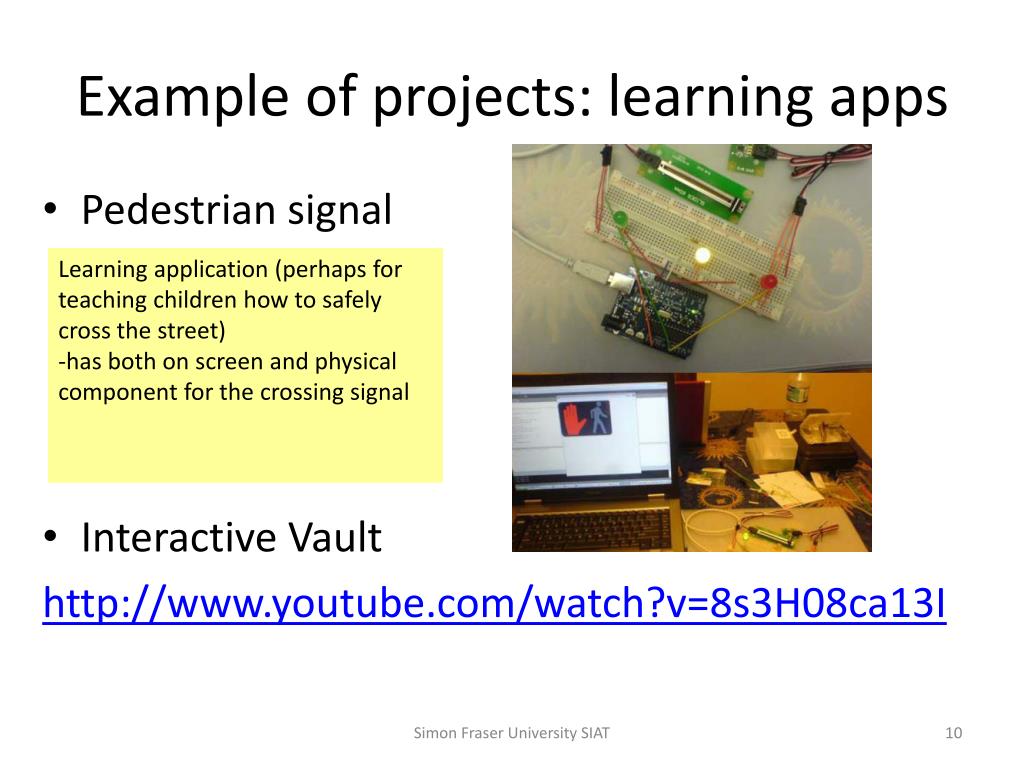 Example of projects: learning apps

• Pedestrian signal

Learning application (perhaps for teaching children how to safely cross the street)
-has both on screen and physical component for the crossing signal

• Interactive Vault

http://www.youtube.com/watch?v=8s3H08ca13I

Simon Fraser University SIAT

10